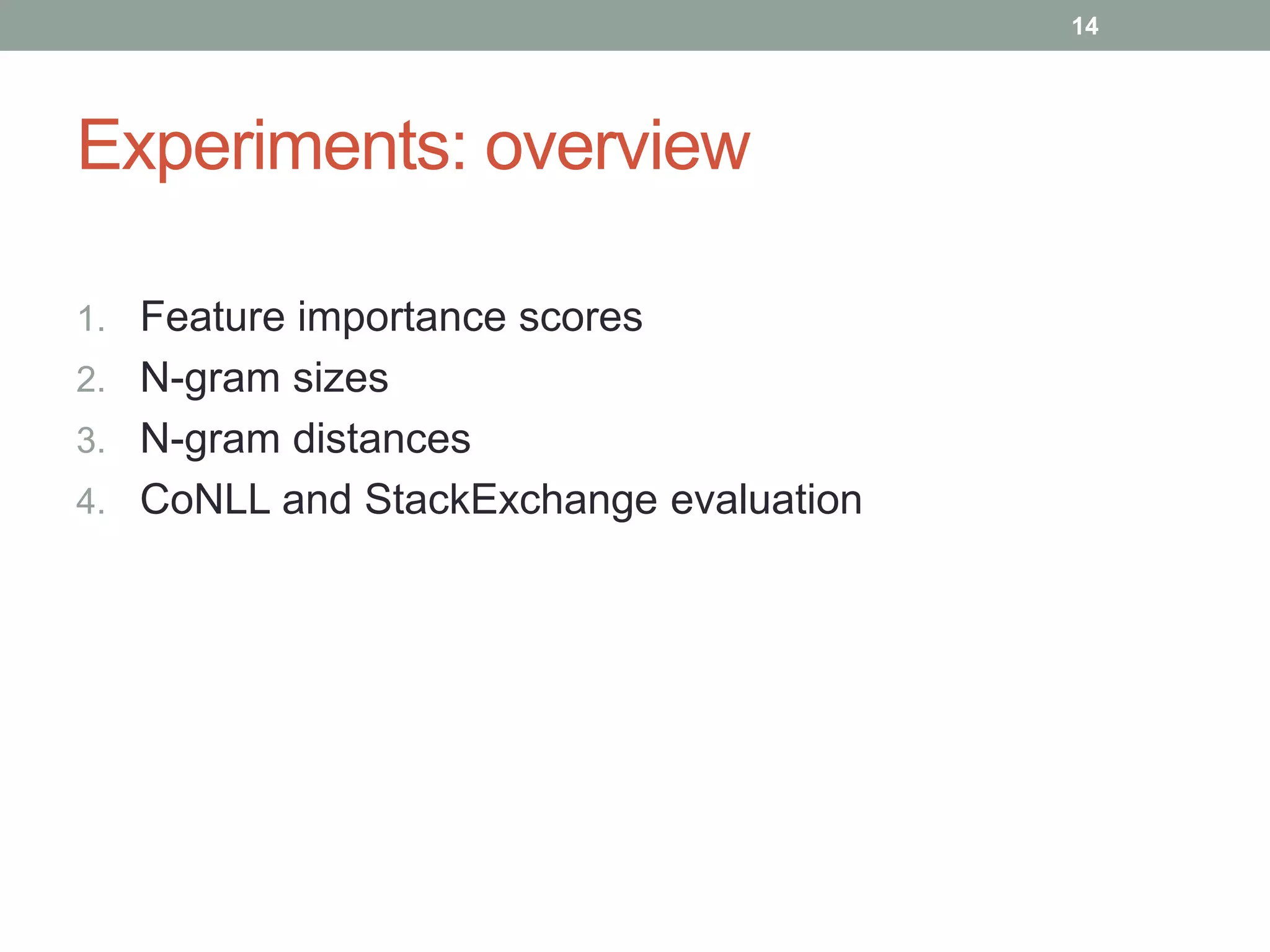 14

Experiments: overview

1. Feature importance scores
2. N-gram sizes
3. N-gram distances
4. CoNLL and StackExchange evaluation